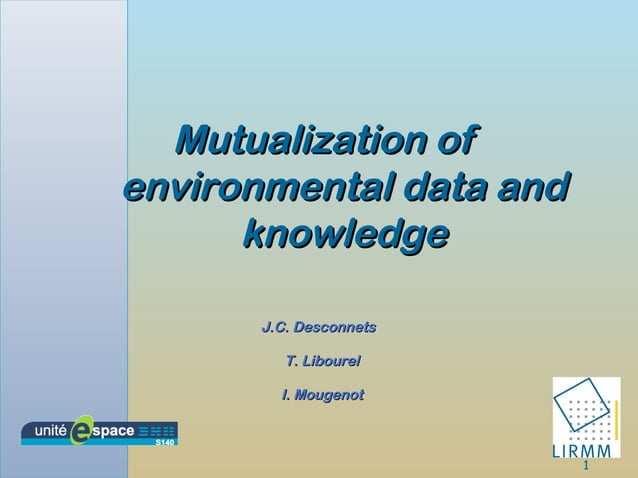 Mutualization of environmental data and knowledge

J.C. Desconnets

T. Libourel

I. Mougenot

unité espace S140

LIRMM

1